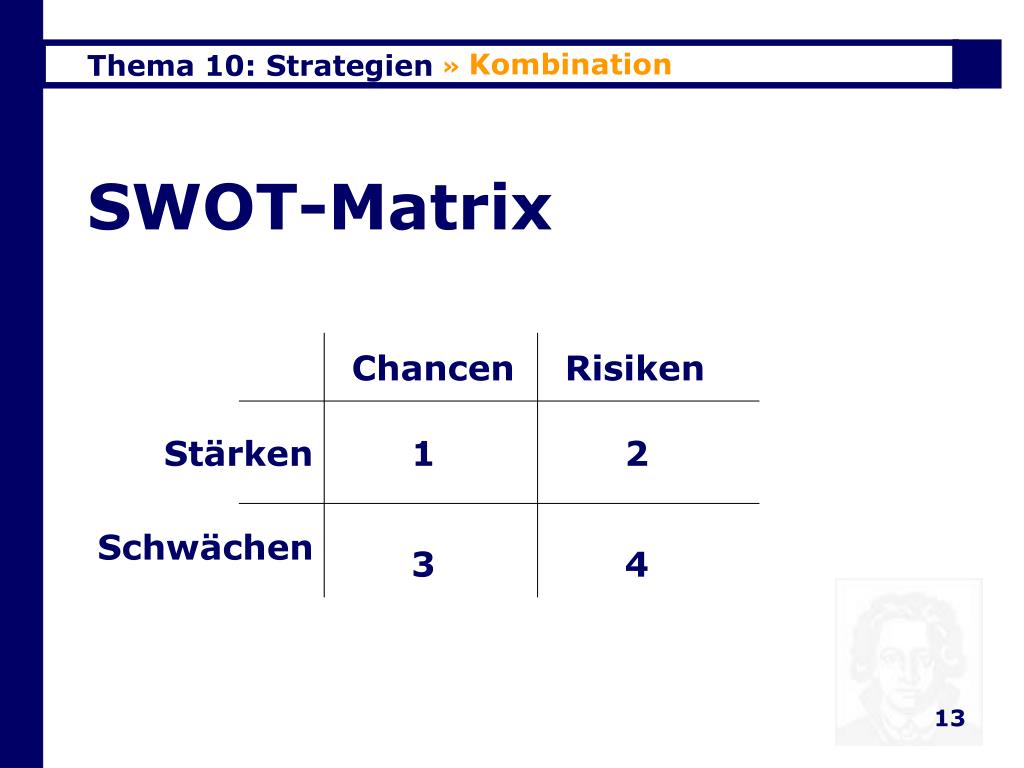 Thema 10: Strategien » Kombination

SWOT-Matrix

| | Chancen | Risiken |
|---|---|---|
| Stärken | 1 | 2 |
| Schwächen | 3 | 4 |

13